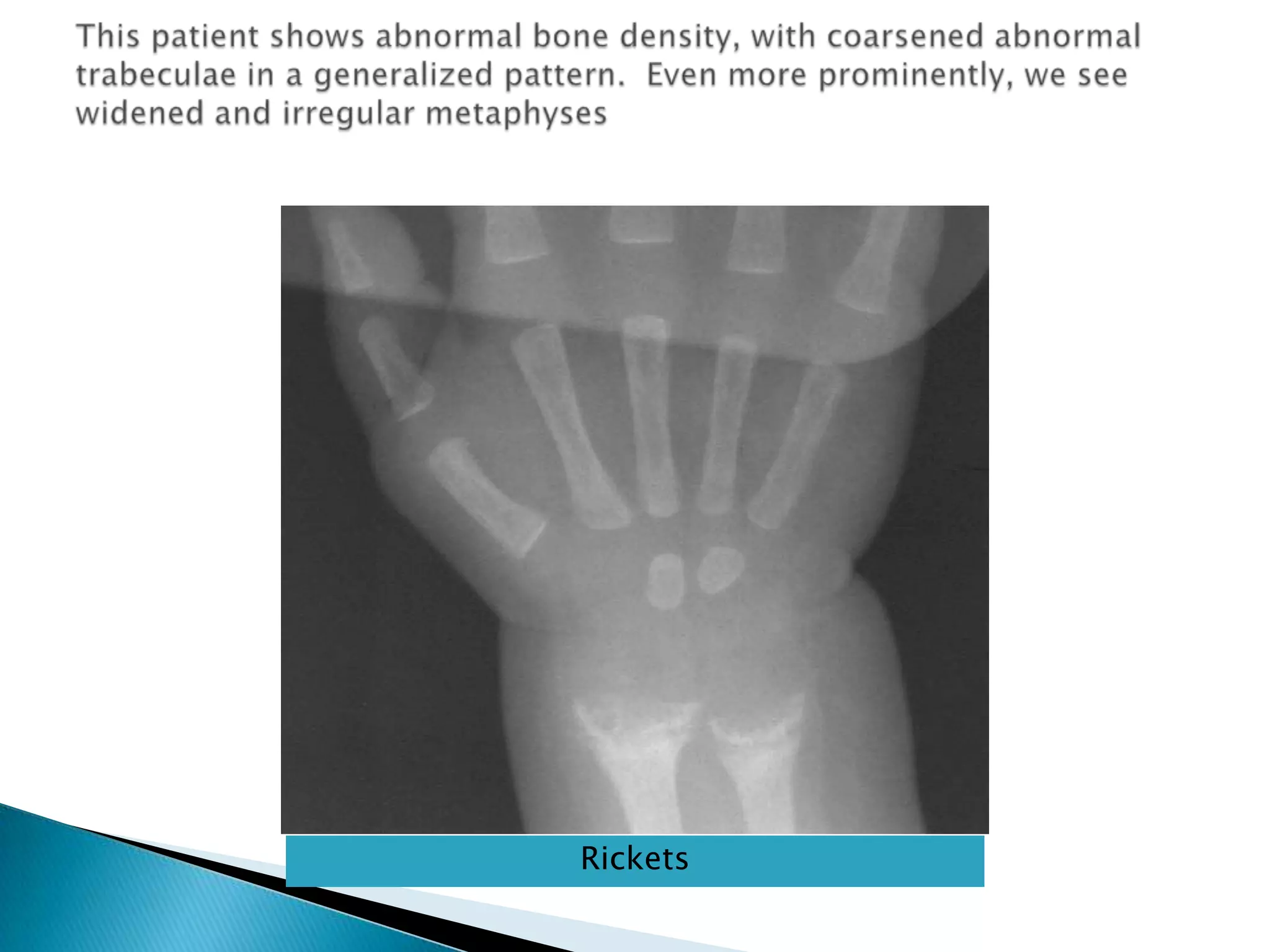 This patient shows abnormal bone density, with coarsened abnormal trabeculae in a generalized pattern.  Even more prominently, we see widened and irregular metaphyses

Rickets